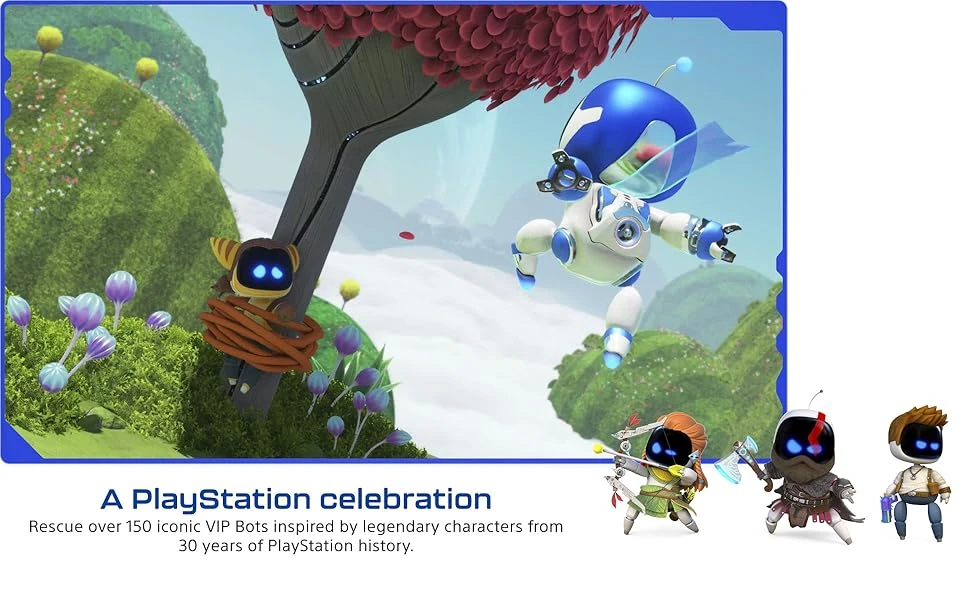 A PlayStation celebration

Rescue over 150 iconic VIP Bots inspired by legendary characters from 30 years of PlayStation history.